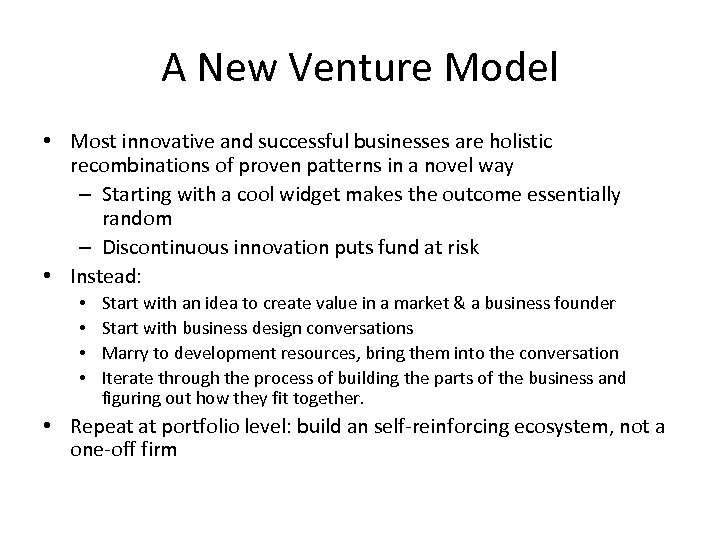 A New Venture Model

• Most innovative and successful businesses are holistic recombinations of proven patterns in a novel way
– Starting with a cool widget makes the outcome essentially random
– Discontinuous innovation puts fund at risk
• Instead:
• Start with an idea to create value in a market & a business founder
• Start with business design conversations
• Marry to development resources, bring them into the conversation
• Iterate through the process of building the parts of the business and figuring out how they fit together.
• Repeat at portfolio level: build an self-reinforcing ecosystem, not a one-off firm